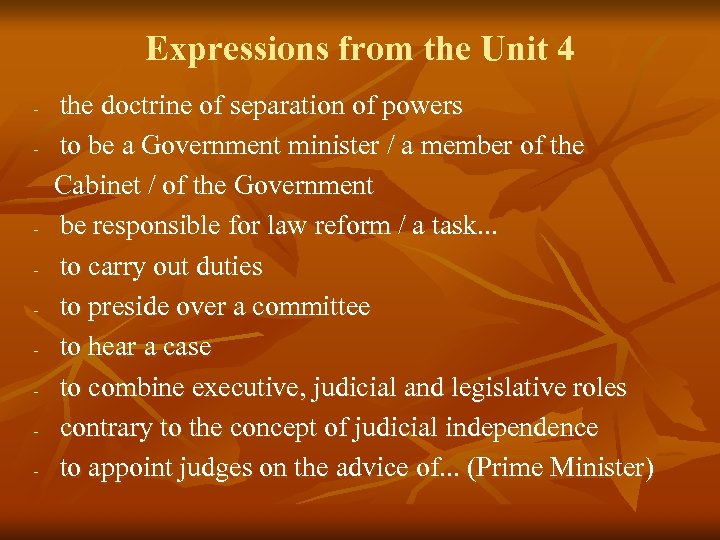 Expressions from the Unit 4

- the doctrine of separation of powers
- to be a Government minister / a member of the Cabinet / of the Government
- be responsible for law reform / a task...
- to carry out duties
- to preside over a committee
- to hear a case
- to combine executive, judicial and legislative roles
- contrary to the concept of judicial independence
- to appoint judges on the advice of... (Prime Minister)